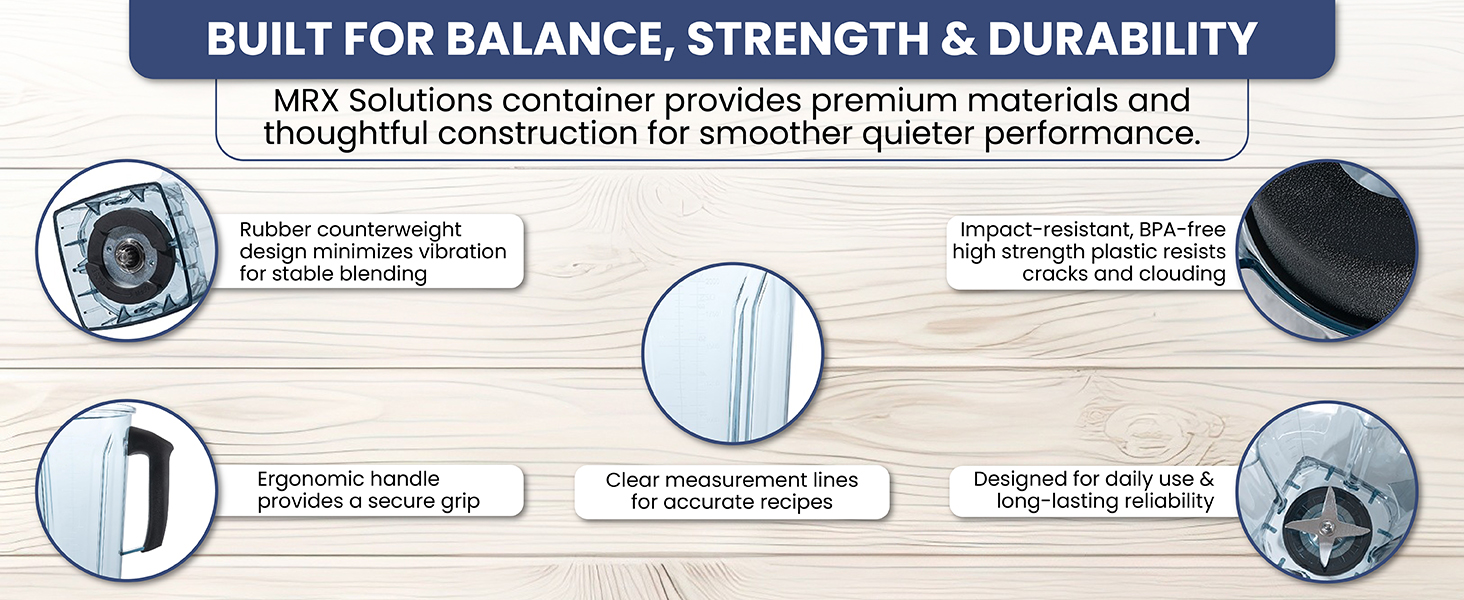 BUILT FOR BALANCE, STRENGTH & DURABILITY

MRX Solutions container provides premium materials and thoughtful construction for smoother quieter performance.

Rubber counterweight design minimizes vibration for stable blending

Impact-resistant, BPA-free high strength plastic resists cracks and clouding

Ergonomic handle provides a secure grip

Clear measurement lines for accurate recipes

Designed for daily use & long-lasting reliability